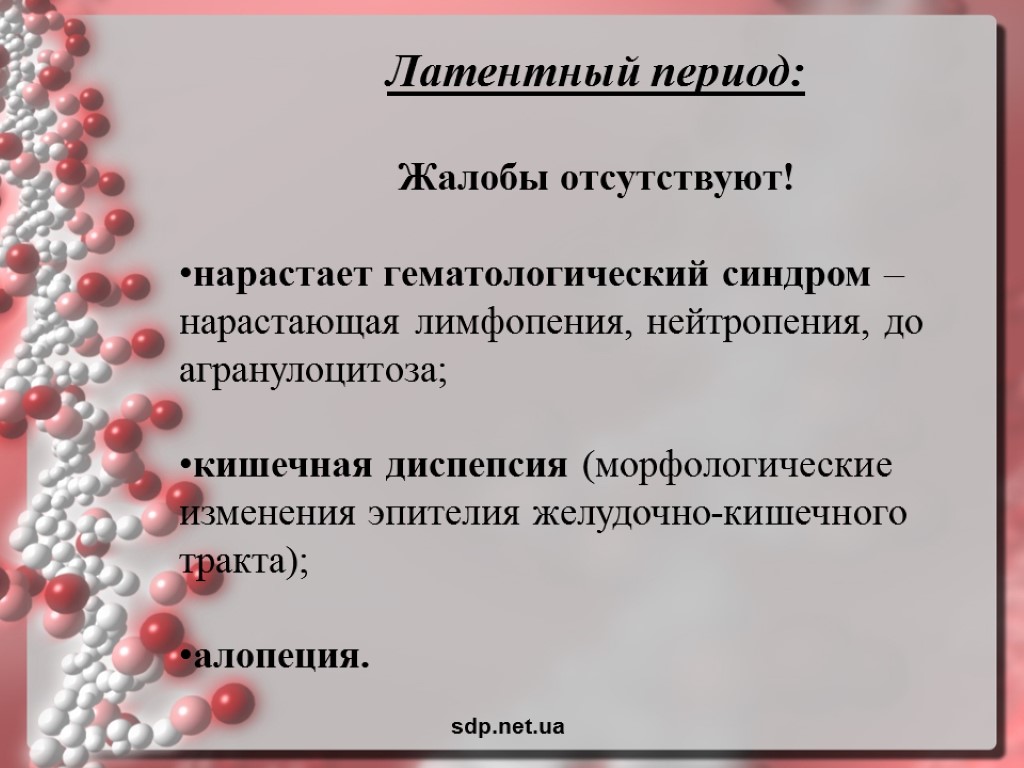 Латентный период:

Жалобы отсутствуют!

•нарастает гематологический синдром – нарастающая лимфопения, нейтропения, до агранулоцитоза;

•кишечная диспепсия (морфологические изменения эпителия желудочно-кишечного тракта);

•алопеция.

sdp.net.ua